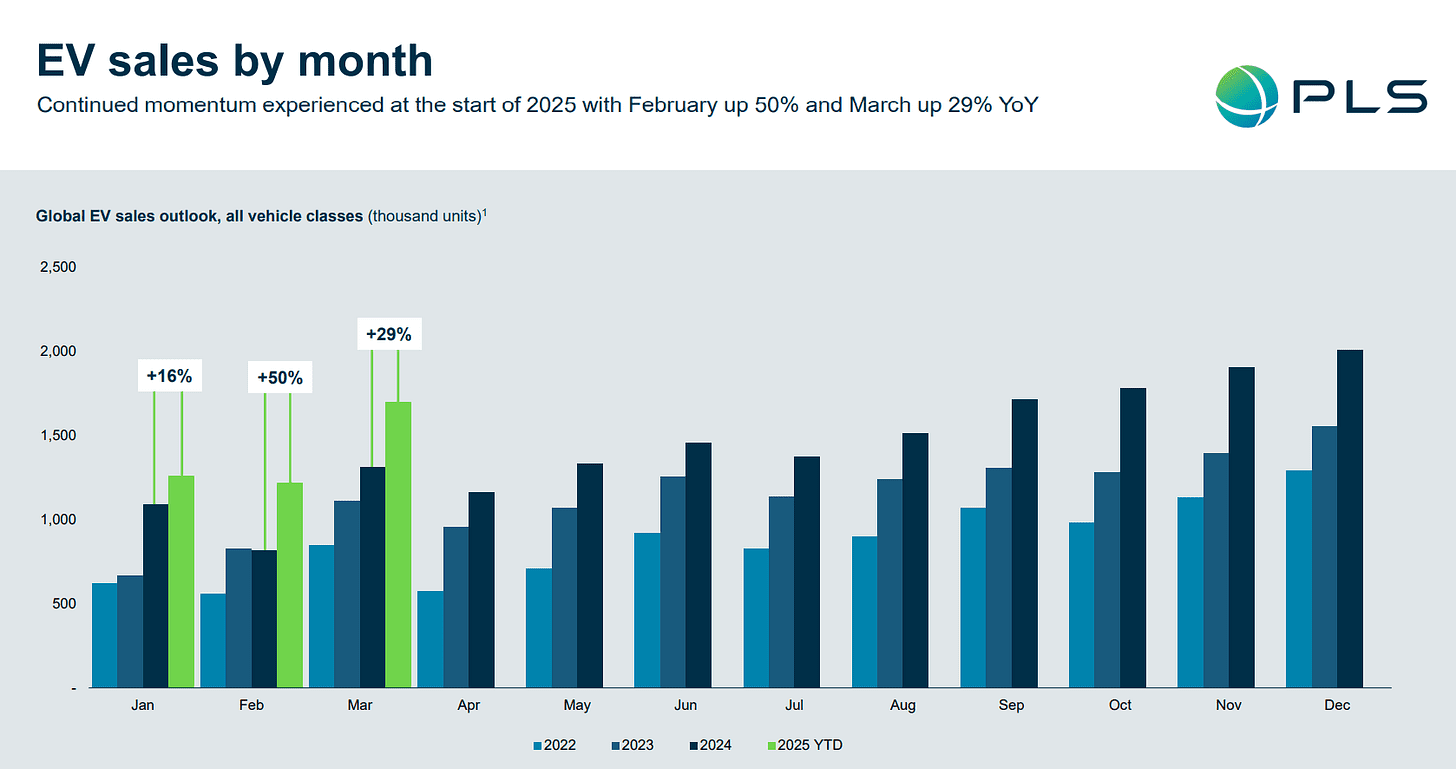 EV sales by month

Continued momentum experienced at the start of 2025 with February up 50% and March up 29% YoY

PLS

Global EV sales outlook, all vehicle classes (thousand units)$^1$

2,500
2,000
1,500
1,000
500
-

+16%
+50%
+29%

Jan
Feb
Mar
Apr
May
Jun
Jul
Aug
Sep
Oct
Nov
Dec

2022
2023
2024
2025 YTD